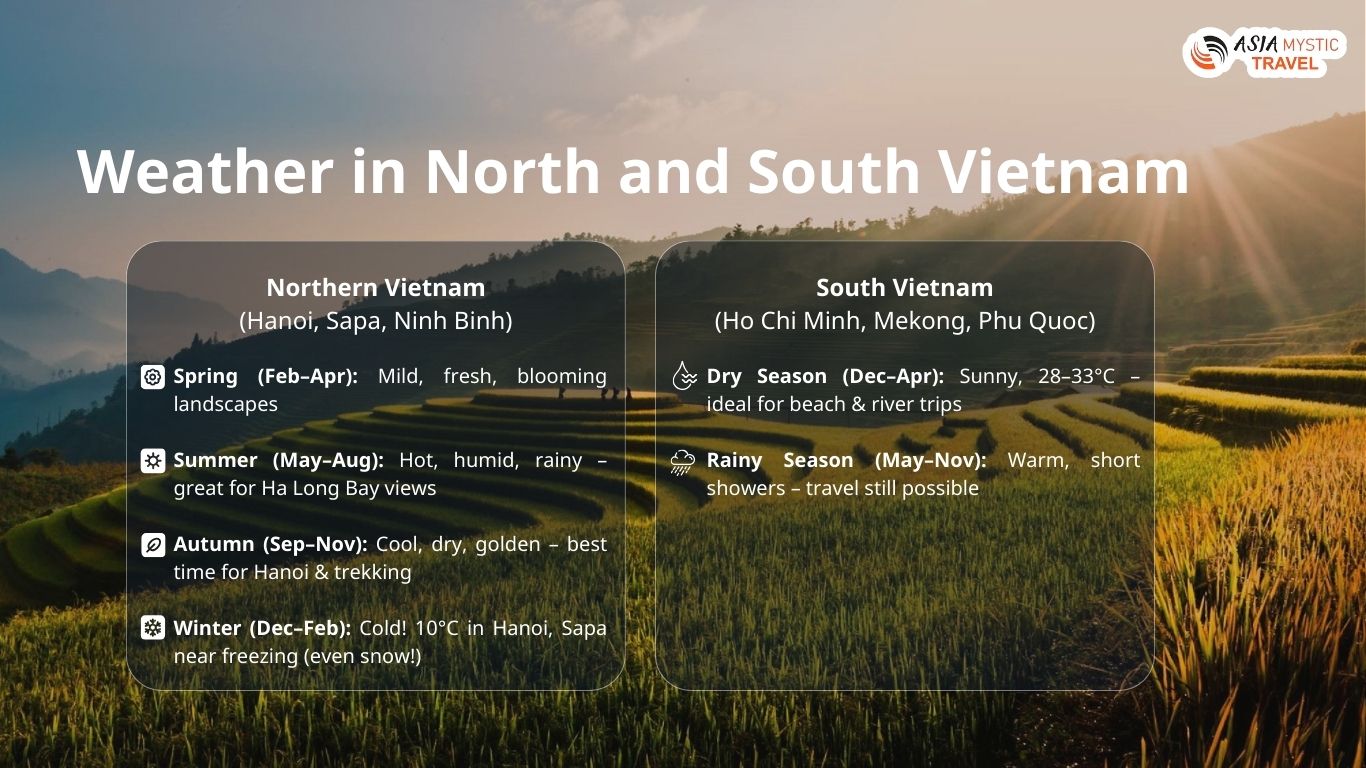 ASIA MYSTIC TRAVEL

Weather in North and South Vietnam

Northern Vietnam
(Hanoi, Sapa, Ninh Binh)

Spring (Feb–Apr): Mild, fresh, blooming landscapes

Summer (May–Aug): Hot, humid, rainy – great for Ha Long Bay views

Autumn (Sep–Nov): Cool, dry, golden – best time for Hanoi & trekking

Winter (Dec–Feb): Cold! 10°C in Hanoi, Sapa near freezing (even snow!)

South Vietnam
(Ho Chi Minh, Mekong, Phu Quoc)

Dry Season (Dec–Apr): Sunny, 28–33°C – ideal for beach & river trips

Rainy Season (May–Nov): Warm, short showers – travel still possible